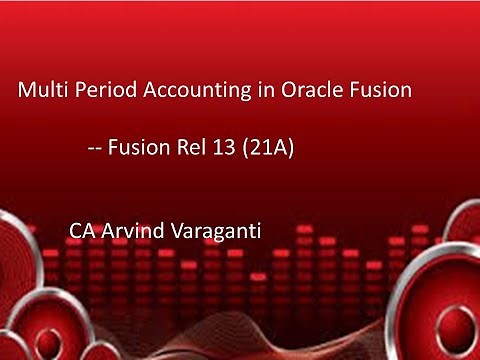 Multi Period Accounting in Oracle Fusion

-- Fusion Rel 13 (21A)

CA Arvind Varaganti